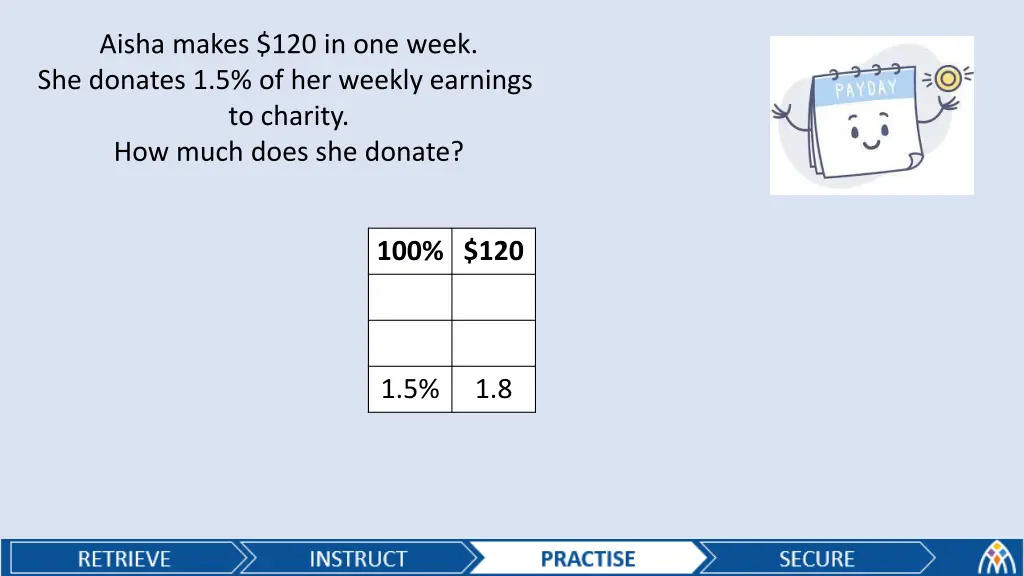 Aisha makes \$120 in one week.
She donates 1.5% of her weekly earnings to charity.
How much does she donate?

PAYDAY

| 100% | \$120 |
|---|---|
| | |
| | |
| 1.5% | 1.8 |

RETRIEVE INSTRUCT PRACTISE SECURE